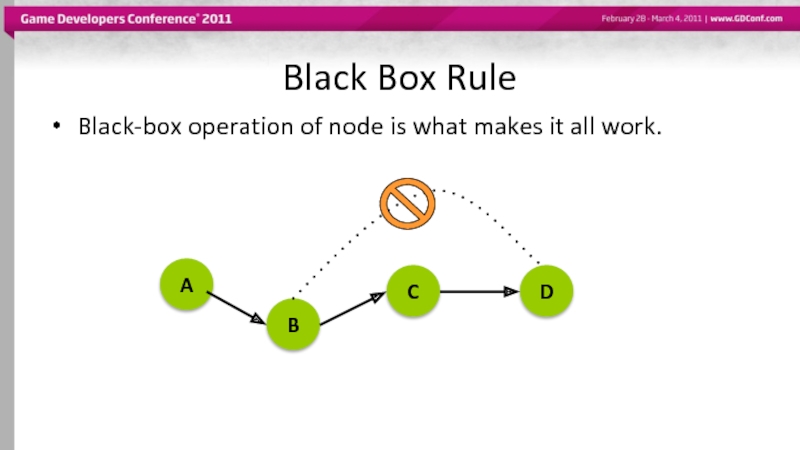 Game Developers Conference® 2011

February 28 - March 4, 2011 | www.GDConf.com

Black Box Rule

• Black-box operation of node is what makes it all work.

A

B

C

D